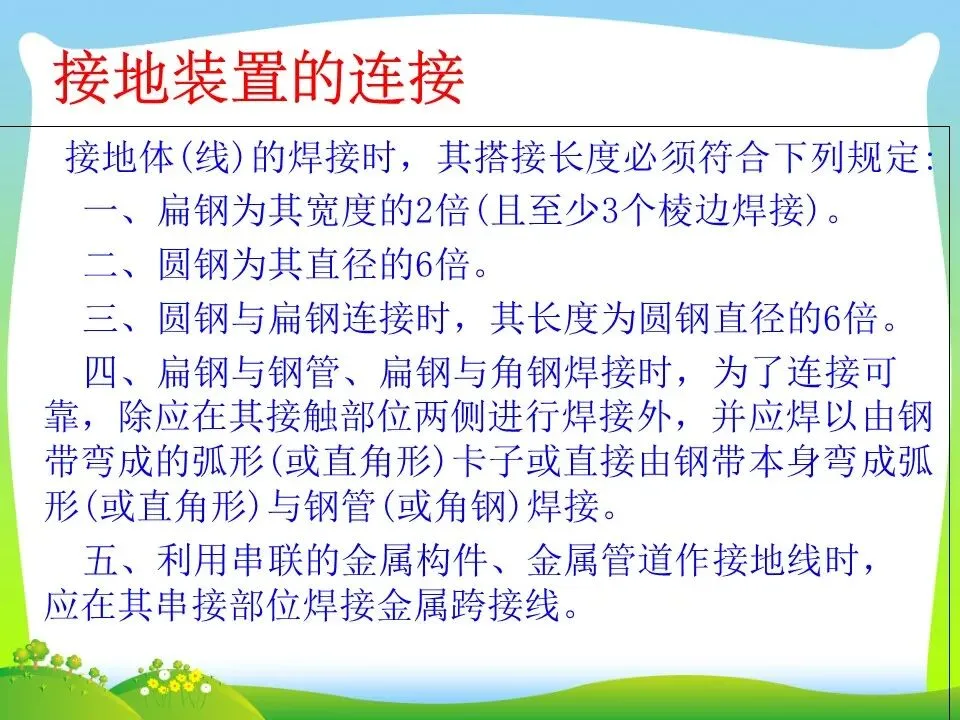 接地装置的连接

接地体(线)的焊接时，其搭接长度必须符合下列规定:

一、扁钢为其宽度的2倍(且至少3个棱边焊接)。

二、圆钢为其直径的6倍。

三、圆钢与扁钢连接时，其长度为圆钢直径的6倍。

四、扁钢与钢管、扁钢与角钢焊接时，为了连接可靠，除应在其接触部位两侧进行焊接外，并应焊以由钢带弯成的弧形(或直角形)卡子或直接由钢带本身弯成弧形(或直角形)与钢管(或角钢)焊接。

五、利用串联的金属构件、金属管道作接地线时，应在其串接部位焊接金属跨接线。